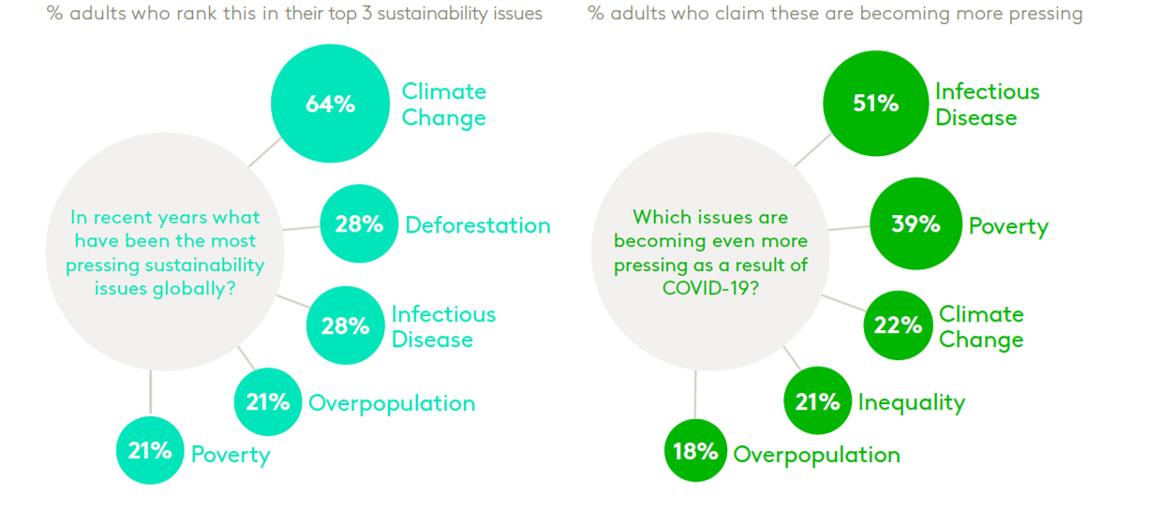 % adults who rank this in their top 3 sustainability issues

In recent years what have been the most pressing sustainability issues globally?

64% Climate Change

28% Deforestation

28% Infectious Disease

21% Overpopulation

21% Poverty

% adults who claim these are becoming more pressing

Which issues are becoming even more pressing as a result of COVID-19?

51% Infectious Disease

39% Poverty

22% Climate Change

21% Inequality

18% Overpopulation